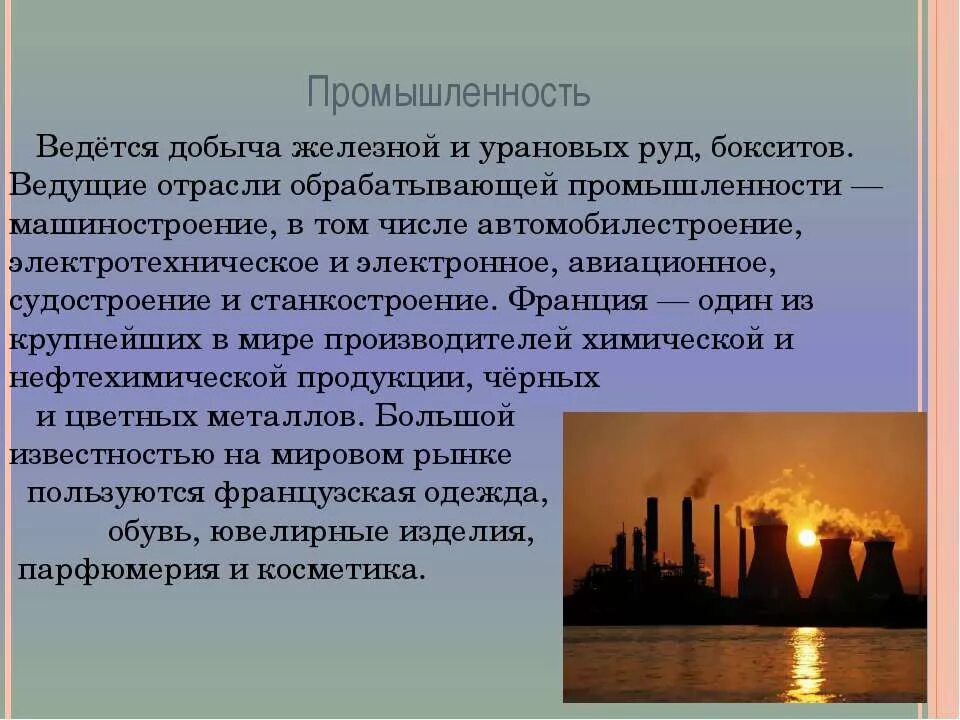 Промышленность

Ведётся добыча железной и урановых руд, бокситов. Ведущие отрасли обрабатывающей промышленности — машиностроение, в том числе автомобилестроение, электротехническое и электронное, авиационное, судостроение и станкостроение. Франция — один из крупнейших в мире производителей химической и нефтехимической продукции, чёрных и цветных металлов. Большой известностью на мировом рынке пользуются французская одежда, обувь, ювелирные изделия, парфюмерия и косметика.